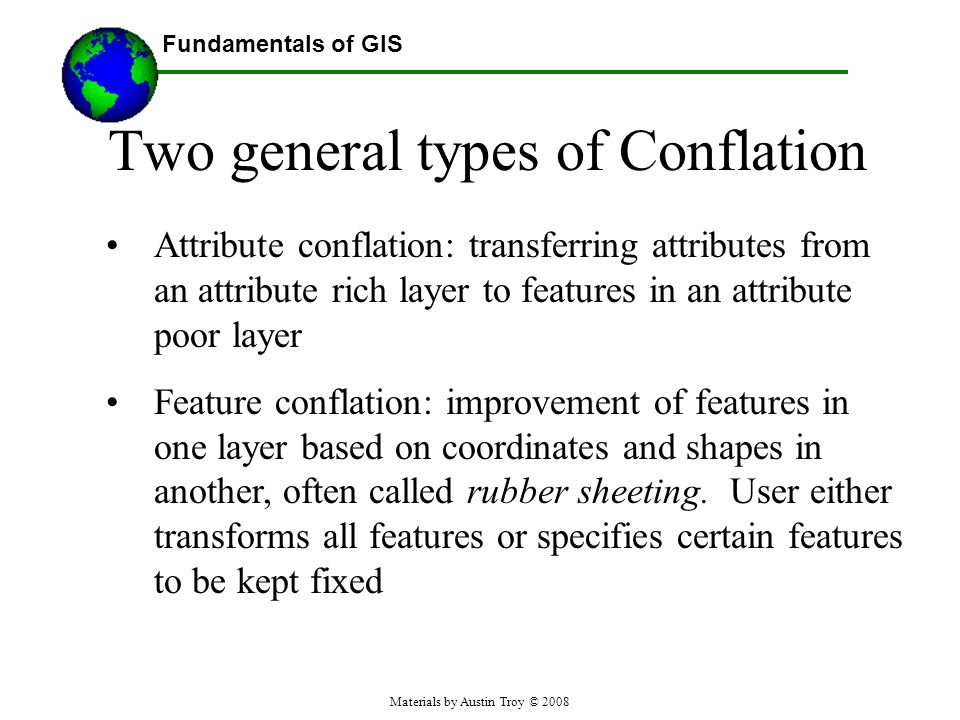 Fundamentals of GIS

Two general types of Conflation

• Attribute conflation: transferring attributes from an attribute rich layer to features in an attribute poor layer

• Feature conflation: improvement of features in one layer based on coordinates and shapes in another, often called rubber sheeting. User either transforms all features or specifies certain features to be kept fixed

Materials by Austin Troy © 2008